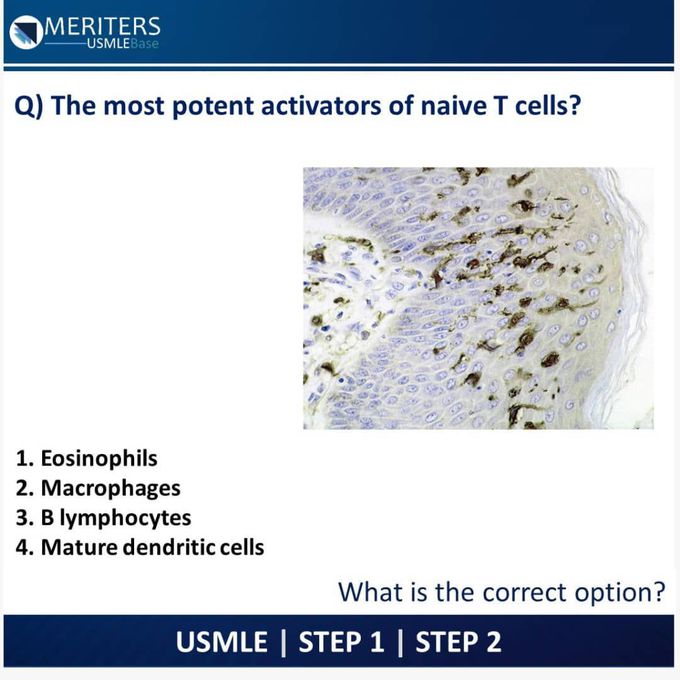 MERITERS
USMLEBase

Q) The most potent activators of naive T cells?

1. Eosinophils
2. Macrophages
3. B lymphocytes
4. Mature dendritic cells

What is the correct option?

USMLE | STEP 1 | STEP 2